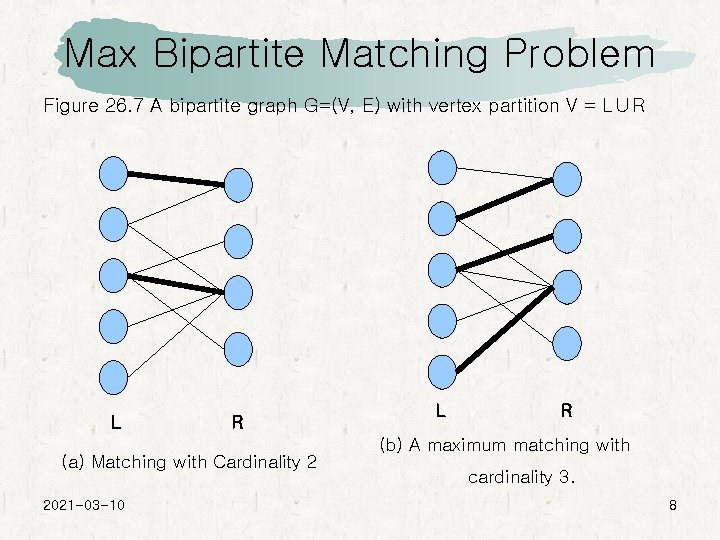 Max Bipartite Matching Problem

Figure 26.7 A bipartite graph G=(V, E) with vertex partition V = L U R

L R

(a) Matching with Cardinality 2

L R

(b) A maximum matching with cardinality 3.

2021-03-10

8